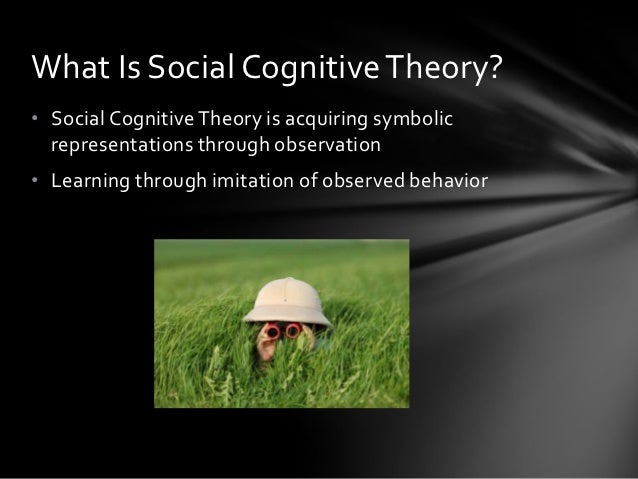 What Is Social Cognitive Theory?

• Social Cognitive Theory is acquiring symbolic representations through observation

• Learning through imitation of observed behavior